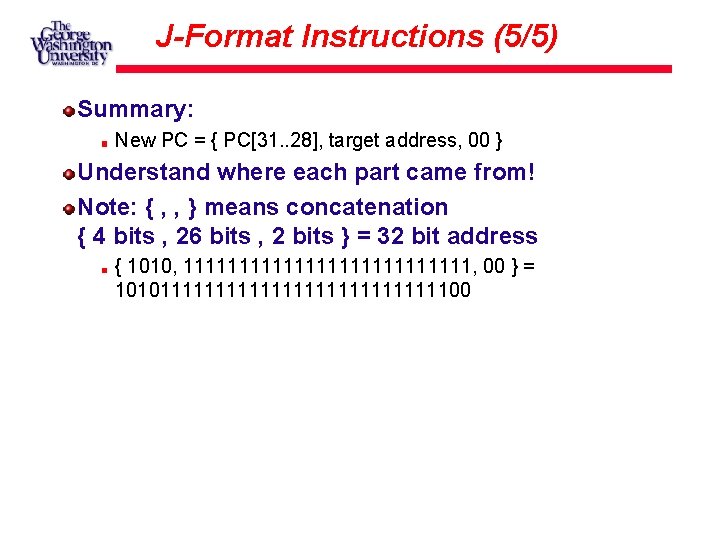 The George Washington University
WASHINGTON DC

J-Format Instructions (5/5)

Summary:

New PC = { PC[31..28], target address, 00 }

Understand where each part came from!

Note: { , , } means concatenation
{ 4 bits , 26 bits , 2 bits } = 32 bit address

{ 1010, 11111111111111111111111111, 00 } = 10101111111111111111111111111100